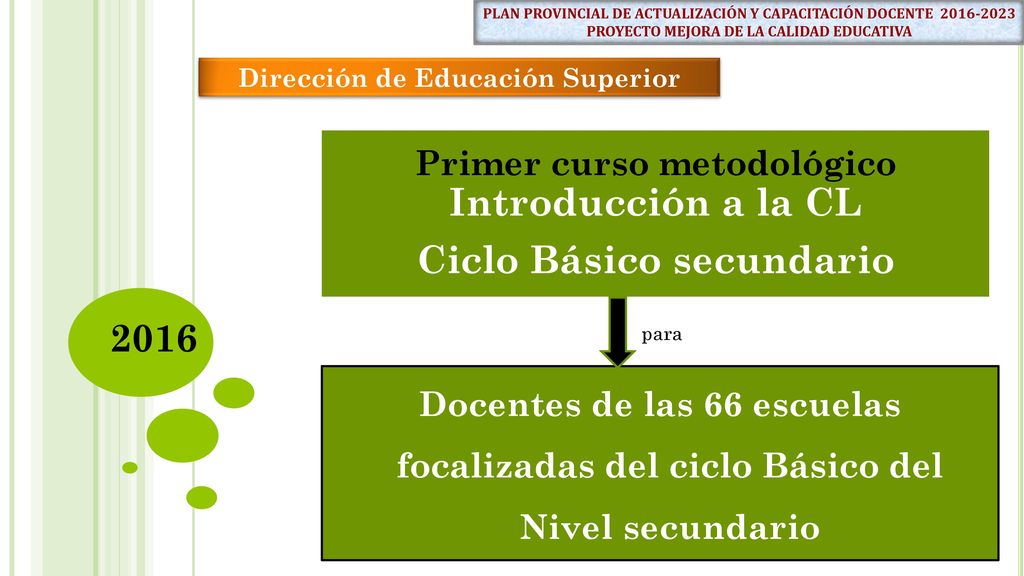 PLAN PROVINCIAL DE ACTUALIZACIÓN Y CAPACITACIÓN DOCENTE 2016-2023
PROYECTO MEJORA DE LA CALIDAD EDUCATIVA

Dirección de Educación Superior

Primer curso metodológico
Introducción a la CL
Ciclo Básico secundario

2016

para

Docentes de las 66 escuelas focalizadas del ciclo Básico del Nivel secundario